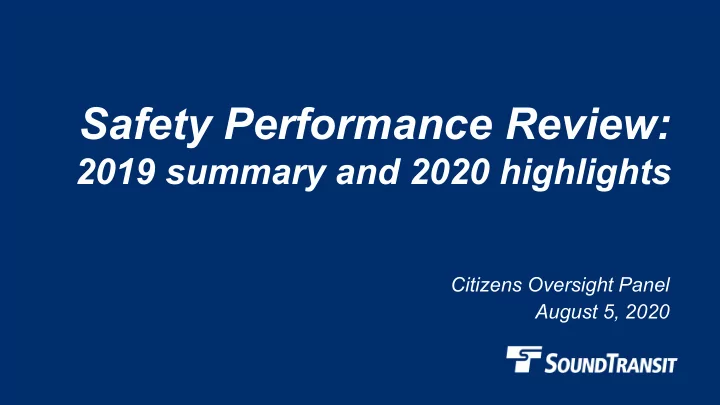 Safety Performance Review:
2019 summary and 2020 highlights

Citizens Oversight Panel
August 5, 2020

SOUNDTRANSIT